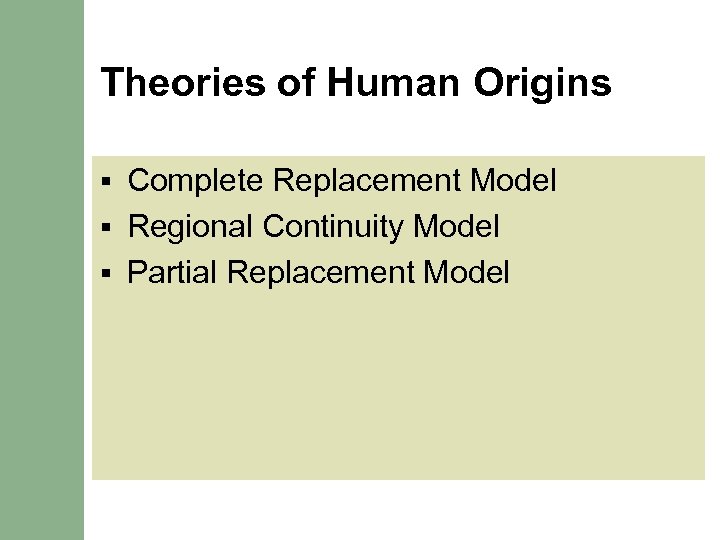 Theories of Human Origins

▪ Complete Replacement Model
▪ Regional Continuity Model
▪ Partial Replacement Model